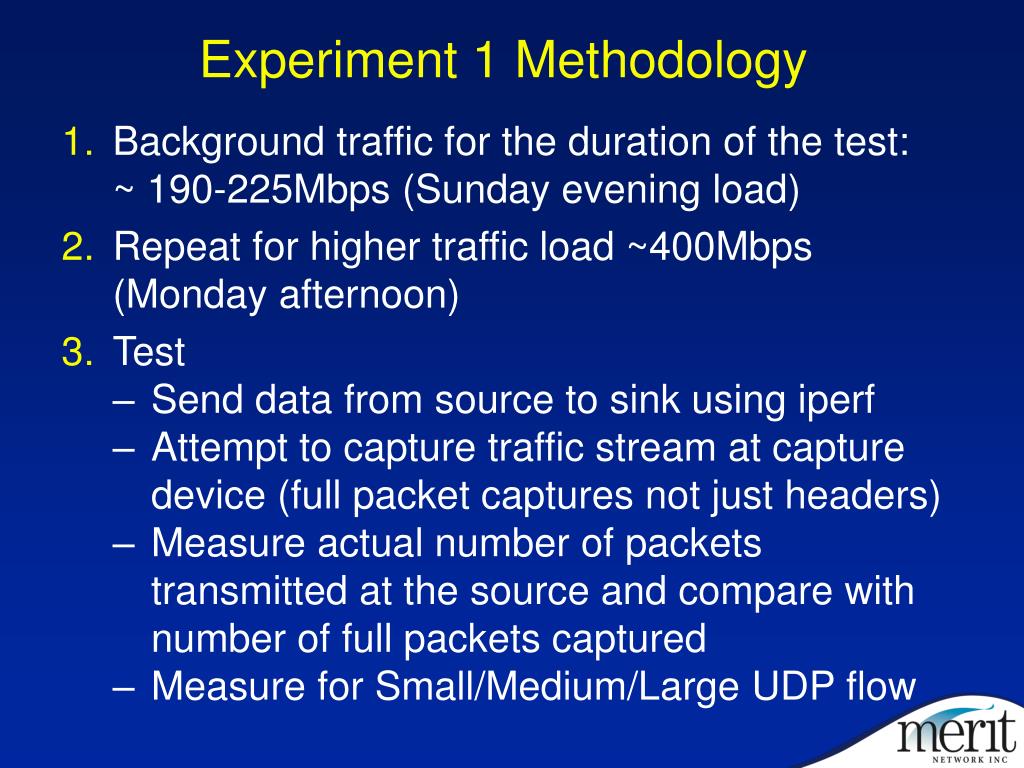 Experiment 1 Methodology

1. Background traffic for the duration of the test: ~ 190-225Mbps (Sunday evening load)
2. Repeat for higher traffic load ~400Mbps (Monday afternoon)
3. Test
– Send data from source to sink using iperf
– Attempt to capture traffic stream at capture device (full packet captures not just headers)
– Measure actual number of packets transmitted at the source and compare with number of full packets captured
– Measure for Small/Medium/Large UDP flow

merit
NETWORK INC